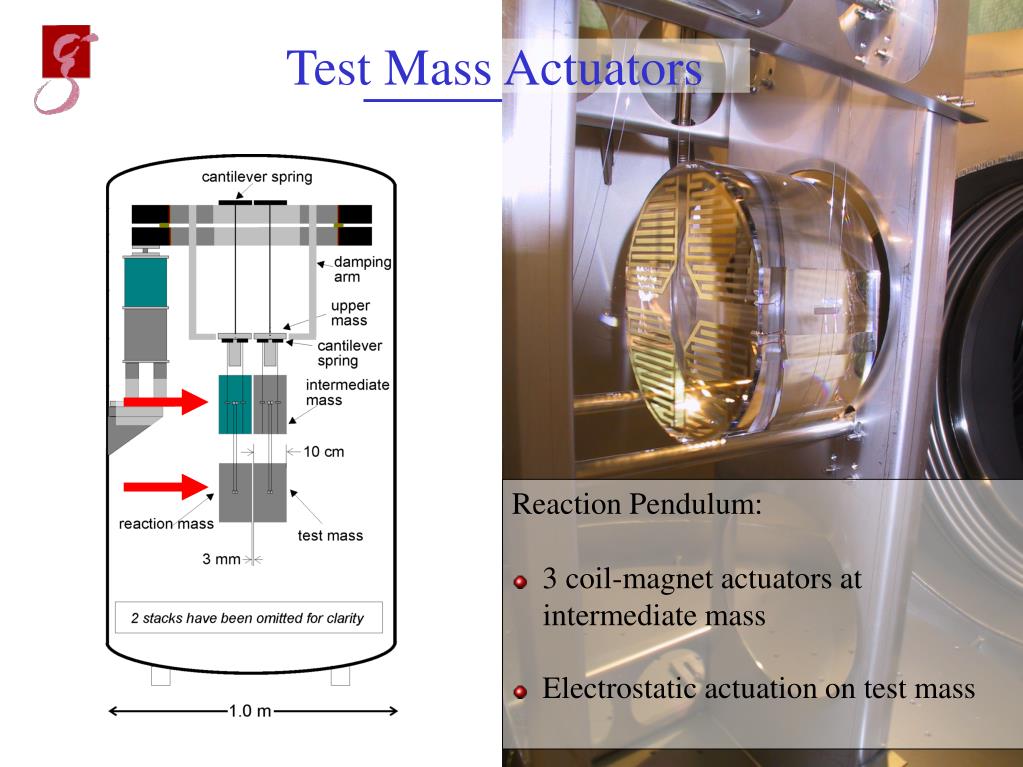 Test Mass Actuators

cantilever spring
damping arm
upper mass
cantilever spring
intermediate mass
10 cm
reaction mass
test mass
3 mm
2 stacks have been omitted for clarity
1.0 m

Reaction Pendulum:

3 coil-magnet actuators at intermediate mass

Electrostatic actuation on test mass